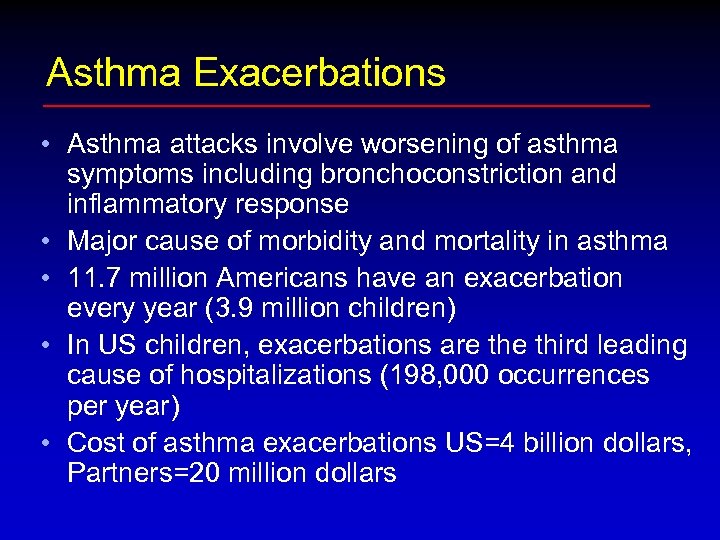 Asthma Exacerbations

• Asthma attacks involve worsening of asthma symptoms including bronchoconstriction and inflammatory response
• Major cause of morbidity and mortality in asthma
• 11.7 million Americans have an exacerbation every year (3.9 million children)
• In US children, exacerbations are the third leading cause of hospitalizations (198,000 occurrences per year)
• Cost of asthma exacerbations US=4 billion dollars, Partners=20 million dollars